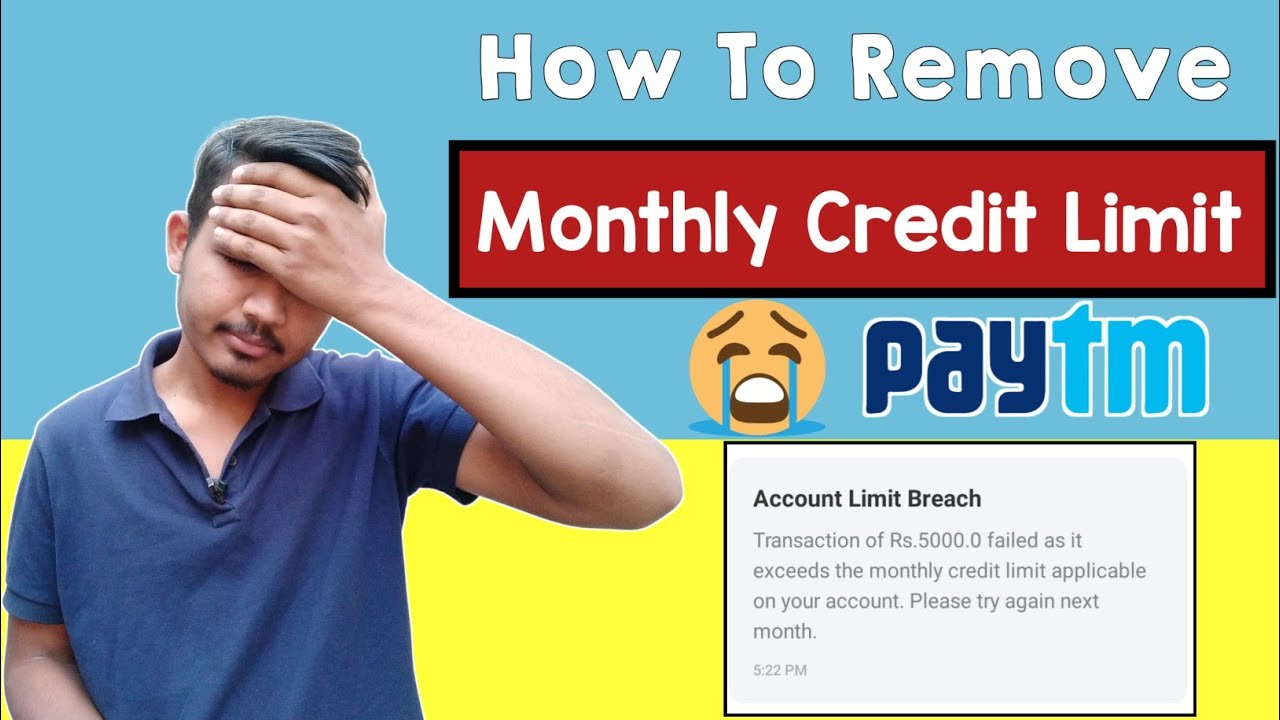 How To Remove

Monthly Credit Limit

paytm

Account Limit Breach

Transaction of Rs.5000.0 failed as it exceeds the monthly credit limit applicable on your account. Please try again next month.

5:22 PM